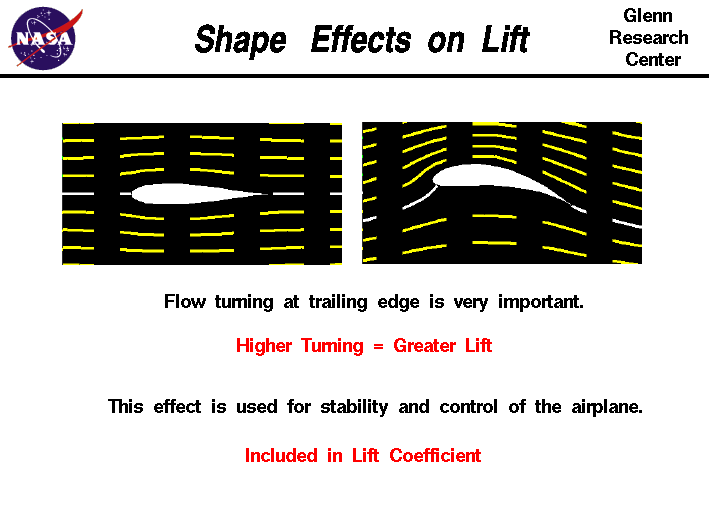 NASA

Shape Effects on Lift

Glenn Research Center

Flow turning at trailing edge is very important.

Higher Turning = Greater Lift

This effect is used for stability and control of the airplane.

Included in Lift Coefficient